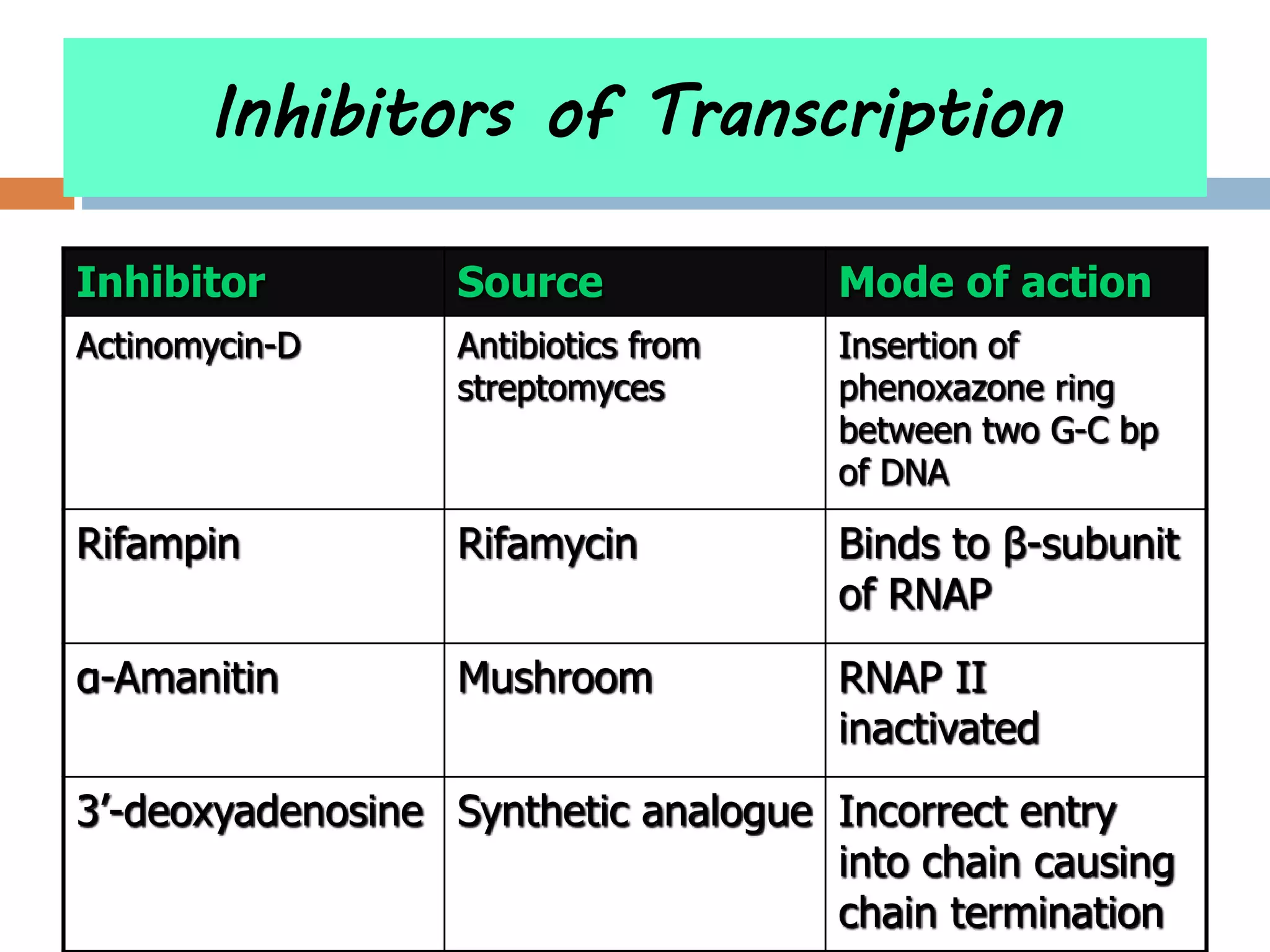 Inhibitors of Transcription

| Inhibitor | Source | Mode of action |
|---|---|---|
| Actinomycin-D | Antibiotics from streptomyces | Insertion of phenoxazone ring between two G-C bp of DNA |
| Rifampin | Rifamycin | Binds to β-subunit of RNAP |
| α-Amanitin | Mushroom | RNAP II inactivated |
| 3′-deoxyadenosine | Synthetic analogue | Incorrect entry into chain causing chain termination |